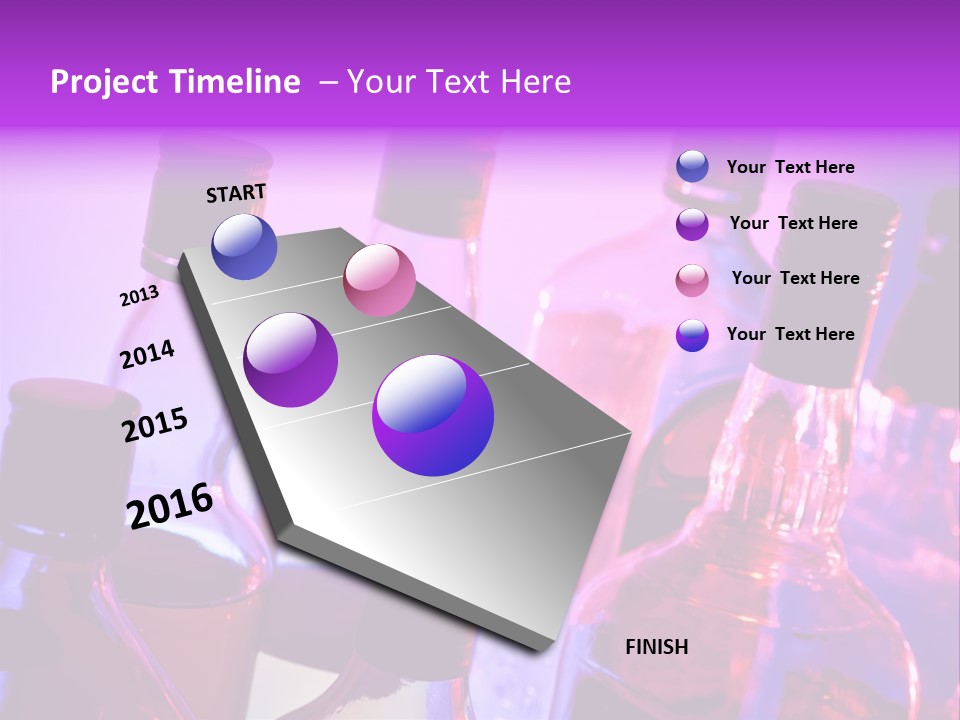 Project Timeline – Your Text Here

START

2013

2014

2015

2016

FINISH

Your Text Here

Your Text Here

Your Text Here

Your Text Here